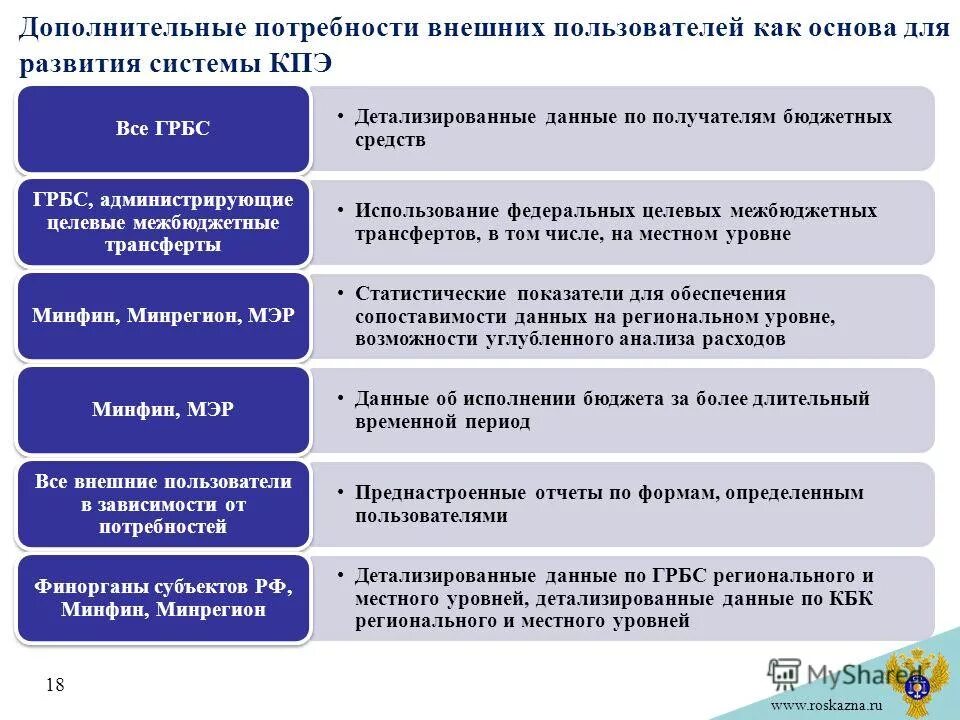 Дополнительные потребности внешних пользователей как основа для развития системы КПЭ

Все ГРБС

• Детализированные данные по получателям бюджетных средств

ГРБС, администрирующие целевые межбюджетные трансферты

• Использование федеральных целевых межбюджетных трансфертов, в том числе, на местном уровне

Минфин, Минрегион, МЭР

• Статистические показатели для обеспечения сопоставимости данных на региональном уровне, возможности углубленного анализа расходов

Минфин, МЭР

• Данные об исполнении бюджета за более длительный временной период

Все внешние пользователи в зависимости от потребностей

• Преднастроенные отчеты по формам, определенным пользователями

Финорганы субъектов РФ, Минфин, Минрегион

• Детализированные данные по ГРБС регионального и местного уровней, детализированные данные по КБК регионального и местного уровней

18

MyShared

www.roskazna.ru